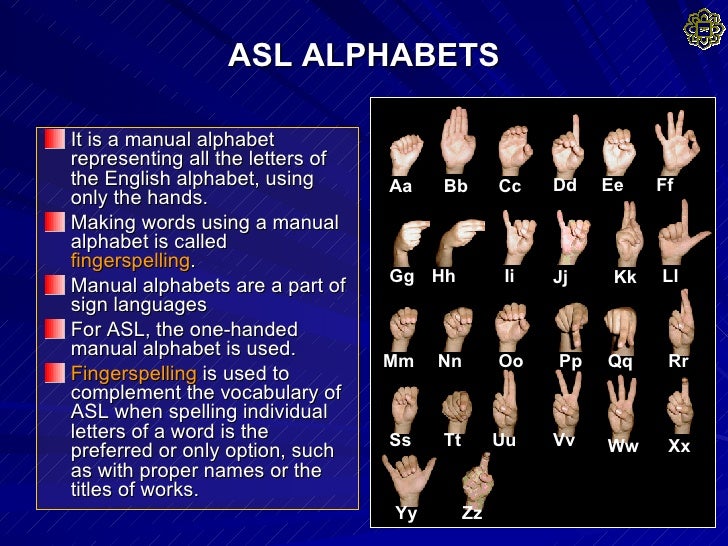 ASL ALPHABETS

It is a manual alphabet representing all the letters of the English alphabet, using only the hands.

Making words using a manual alphabet is called fingerspelling.

Manual alphabets are a part of sign languages

For ASL, the one-handed manual alphabet is used.

Fingerspelling is used to complement the vocabulary of ASL when spelling individual letters of a word is the preferred or only option, such as with proper names or the titles of works.

Aa Bb Cc Dd Ee Ff
Gg Hh Ii Jj Kk Ll
Mm Nn Oo Pp Qq Rr
Ss Tt Uu Vv Ww Xx
Yy Zz